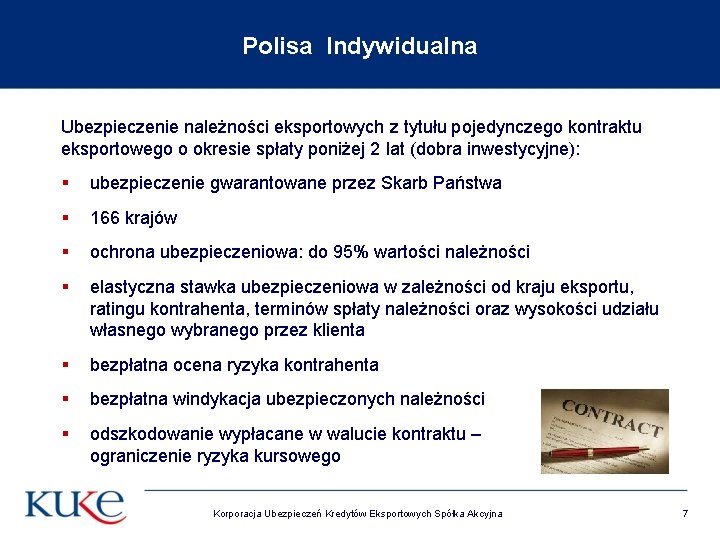 Polisa Indywidualna

Ubezpieczenie należności eksportowych z tytułu pojedynczego kontraktu eksportowego o okresie spłaty poniżej 2 lat (dobra inwestycyjne):

▪ ubezpieczenie gwarantowane przez Skarb Państwa

▪ 166 krajów

▪ ochrona ubezpieczeniowa: do 95% wartości należności

▪ elastyczna stawka ubezpieczeniowa w zależności od kraju eksportu, ratingu kontrahenta, terminów spłaty należności oraz wysokości udziału własnego wybranego przez klienta

▪ bezpłatna ocena ryzyka kontrahenta

▪ bezpłatna windykacja ubezpieczonych należności

▪ odszkodowanie wypłacane w walucie kontraktu – ograniczenie ryzyka kursowego

CONTRACT

KUKE

Korporacja Ubezpieczeń Kredytów Eksportowych Spółka Akcyjna

7